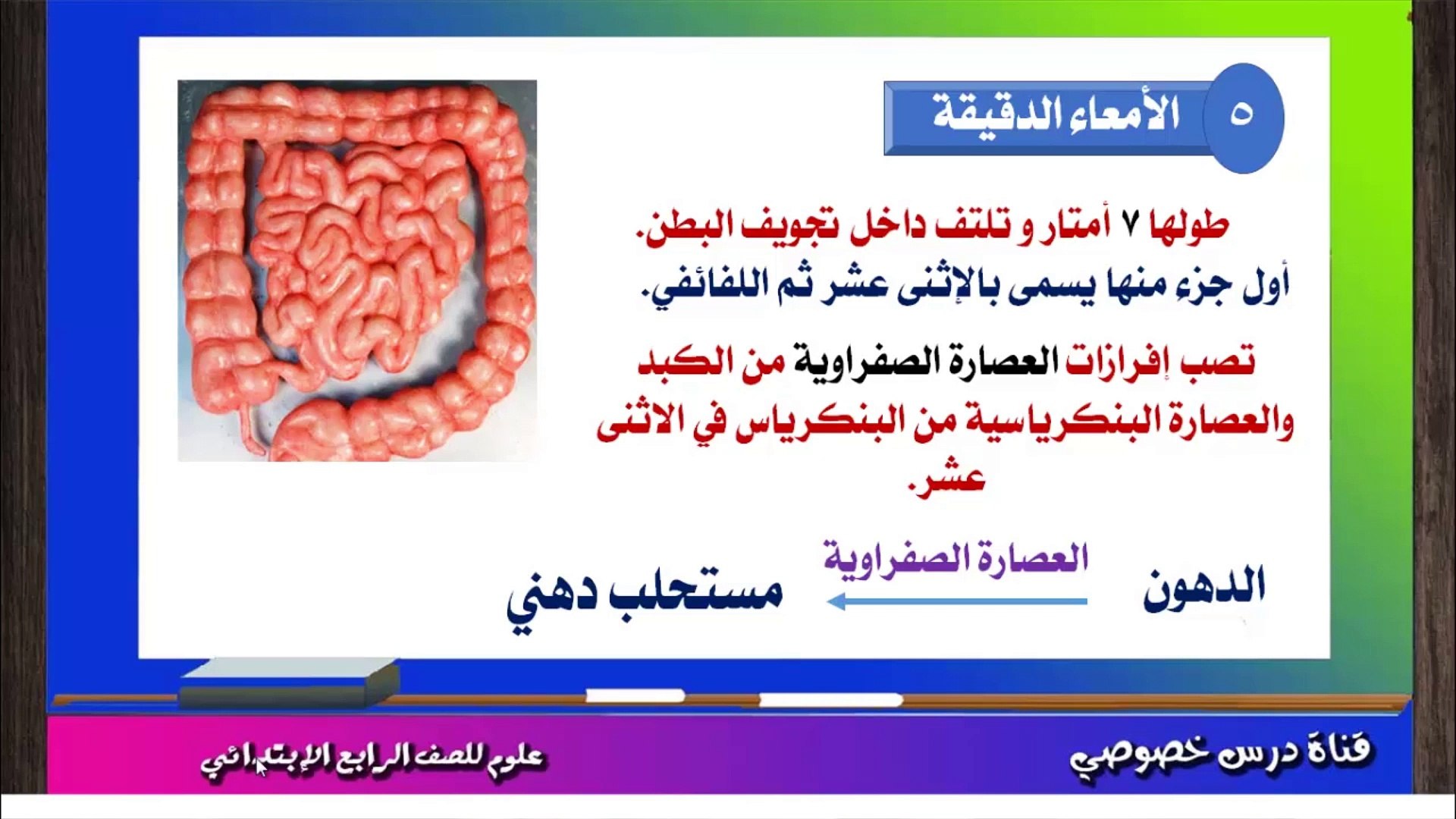 ٥ الأمعاء الدقيقة

طولها ٧ أمتار و تلتف داخل تجويف البطن.
أول جزء منها يسمى بالإثنى عشر ثم اللفائفي.

تصب إفرازات العصارة الصفراوية من الكبد والعصارة البنكرياسية من البنكرياس في الاثنى عشر.

الدهون العصارة الصفراوية مستحلب دهني

قناة درس خصوصي

علوم للصف الرابع الإبتدائي